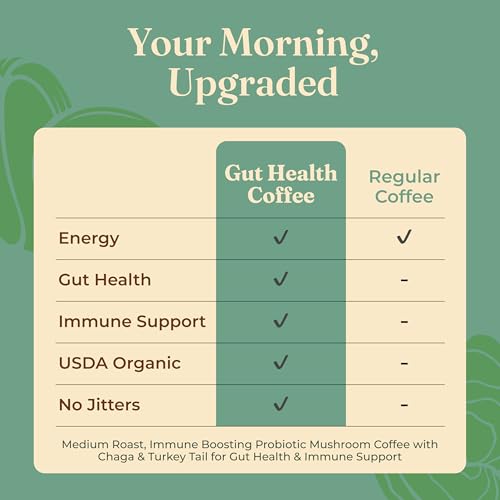 Your Morning, Upgraded

| | Gut Health Coffee | Regular Coffee |
|---|---|---|
| Energy | ✓ | ✓ |
| Gut Health | ✓ | - |
| Immune Support | ✓ | - |
| USDA Organic | ✓ | - |
| No Jitters | ✓ | - |

Medium Roast, Immune Boosting Probiotic Mushroom Coffee with Chaga & Turkey Tail for Gut Health & Immune Support